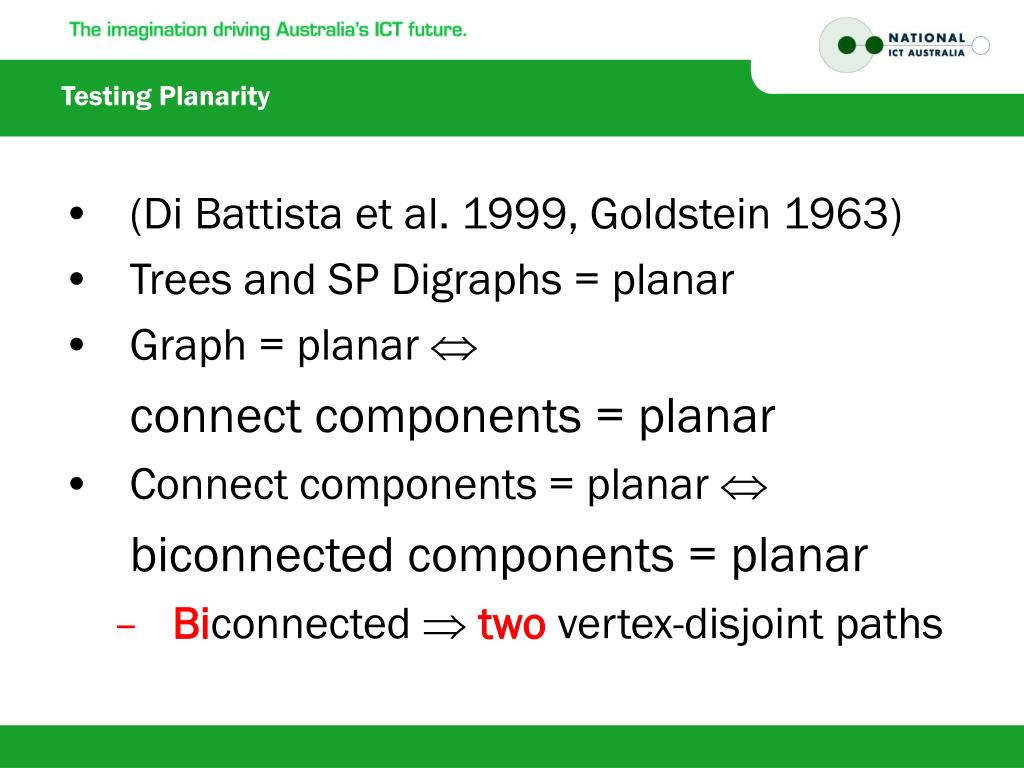 The imagination driving Australia's ICT future.

NATIONAL ICT AUSTRALIA

Testing Planarity

• (Di Battista et al. 1999, Goldstein 1963)
• Trees and SP Digraphs = planar
• Graph = planar $\Leftrightarrow$
connect components = planar
• Connect components = planar $\Leftrightarrow$
biconnected components = planar
– Biconnected $\Rightarrow$ two vertex-disjoint paths